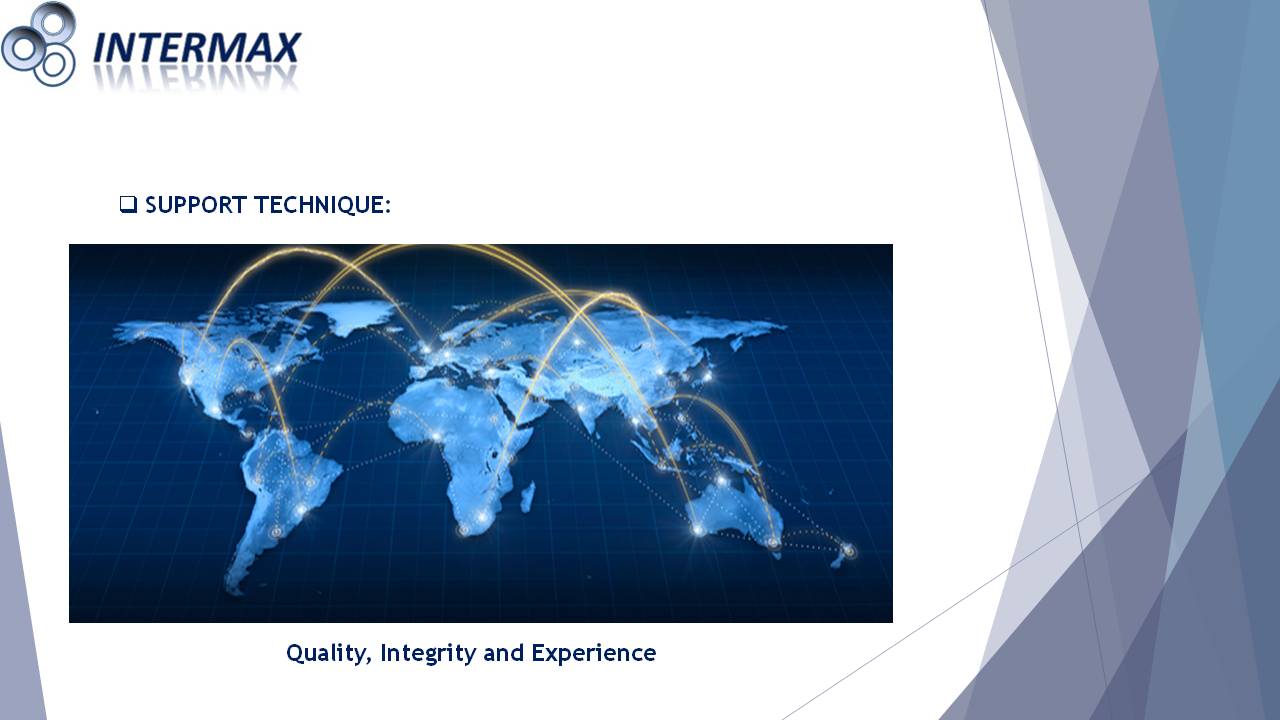 INTERMAX

❑ SUPPORT TECHNIQUE:

Quality, Integrity and Experience